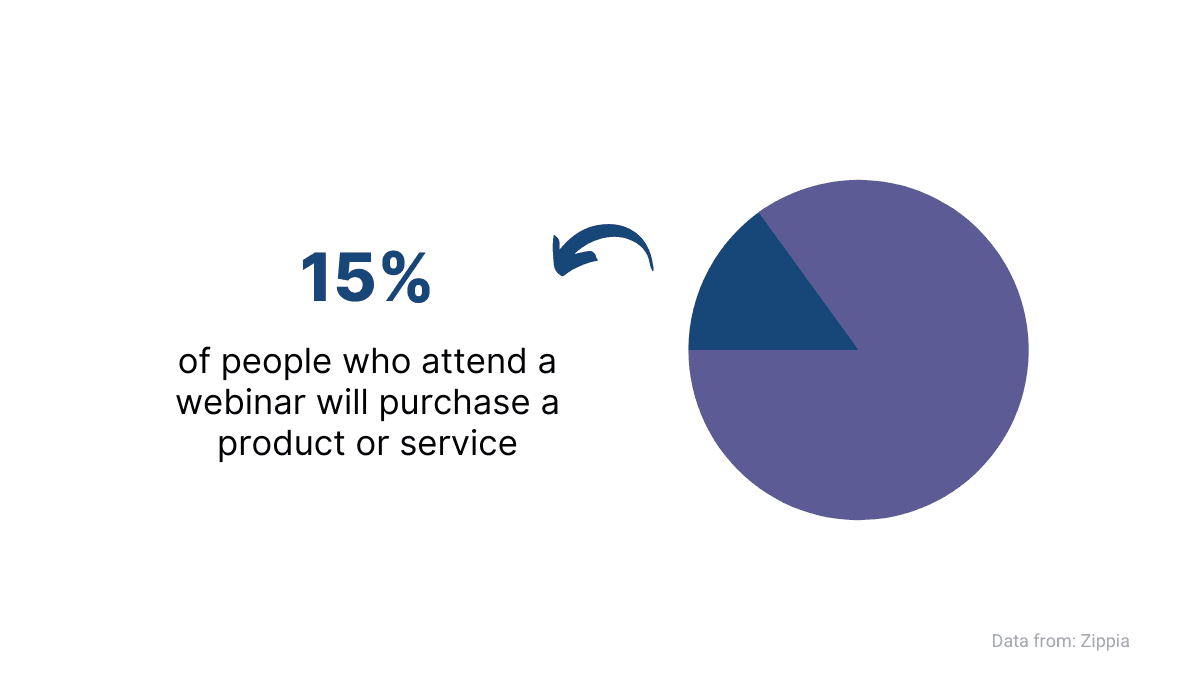 15%

of people who attend a webinar will purchase a product or service

Data from: Zippia